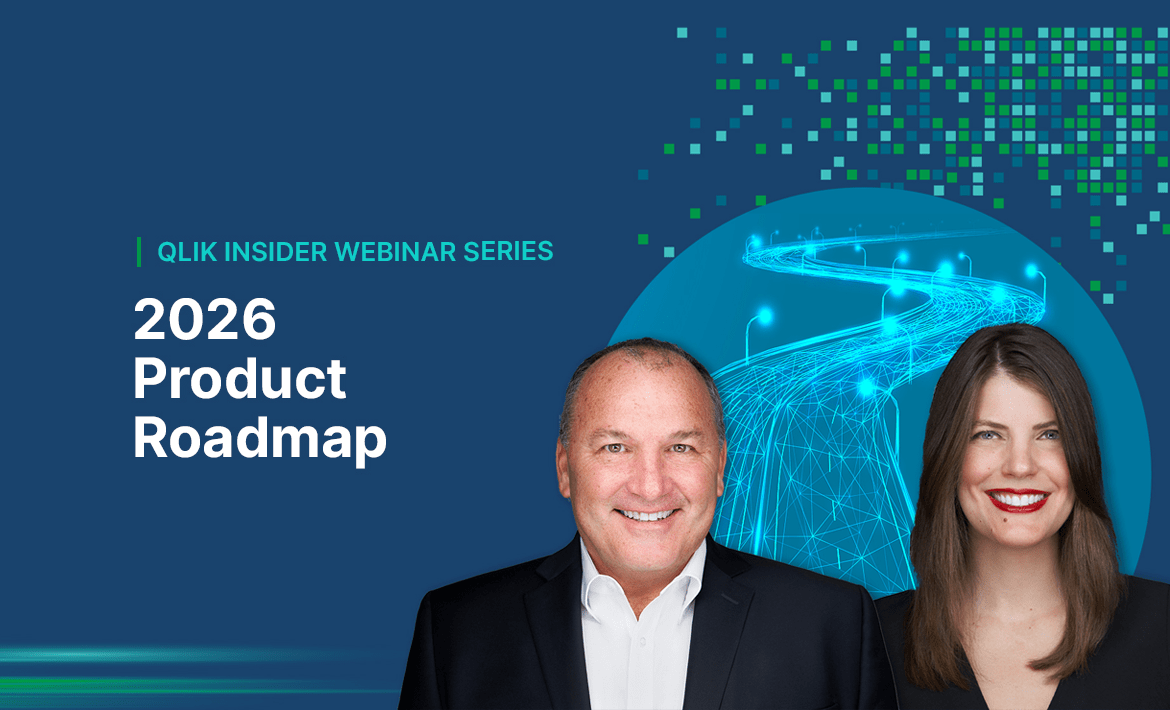 QLIK INSIDER WEBINAR SERIES

2026 Product Roadmap